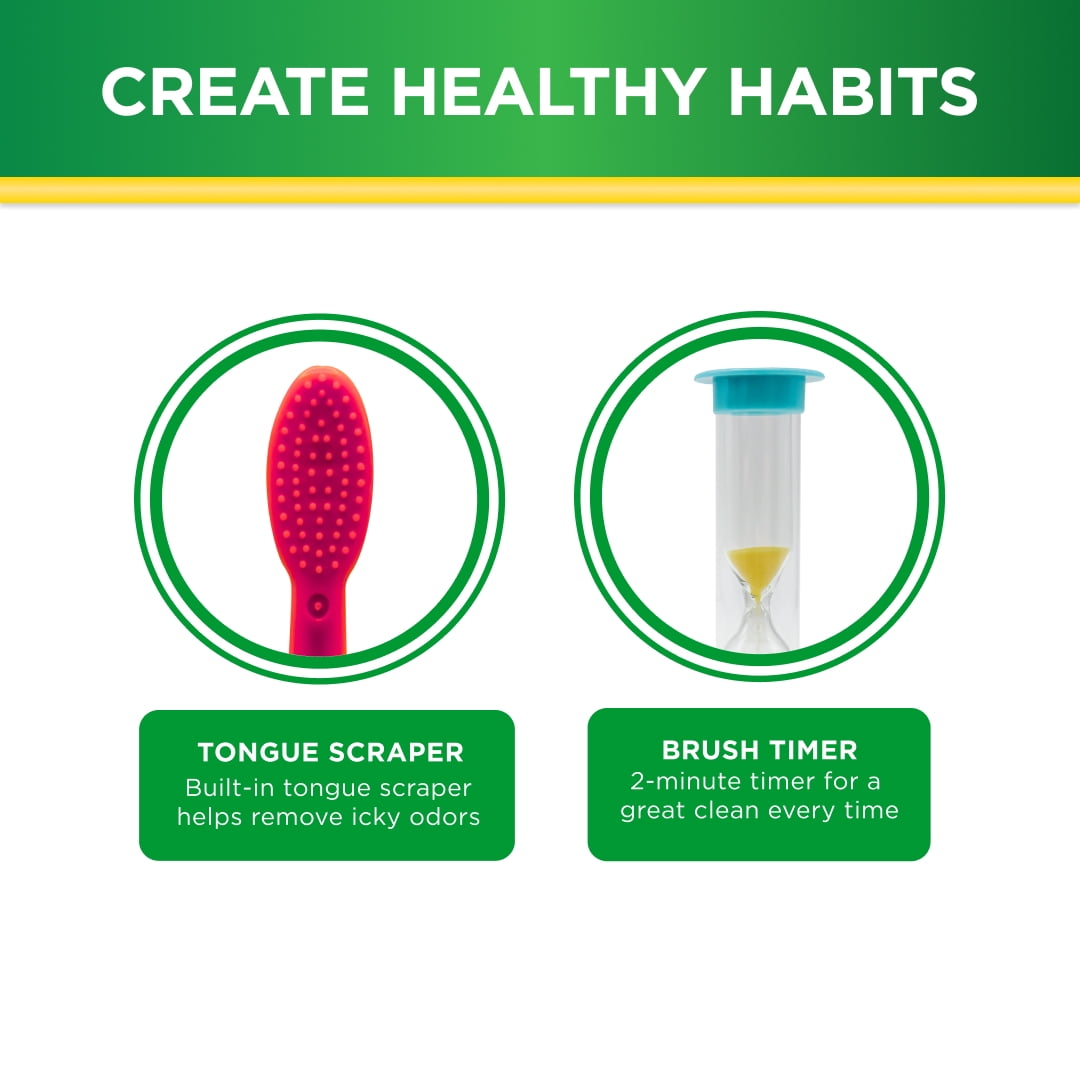 CREATE HEALTHY HABITS

TONGUE SCRAPER
Built-in tongue scraper helps remove icky odors

BRUSH TIMER
2-minute timer for a great clean every time